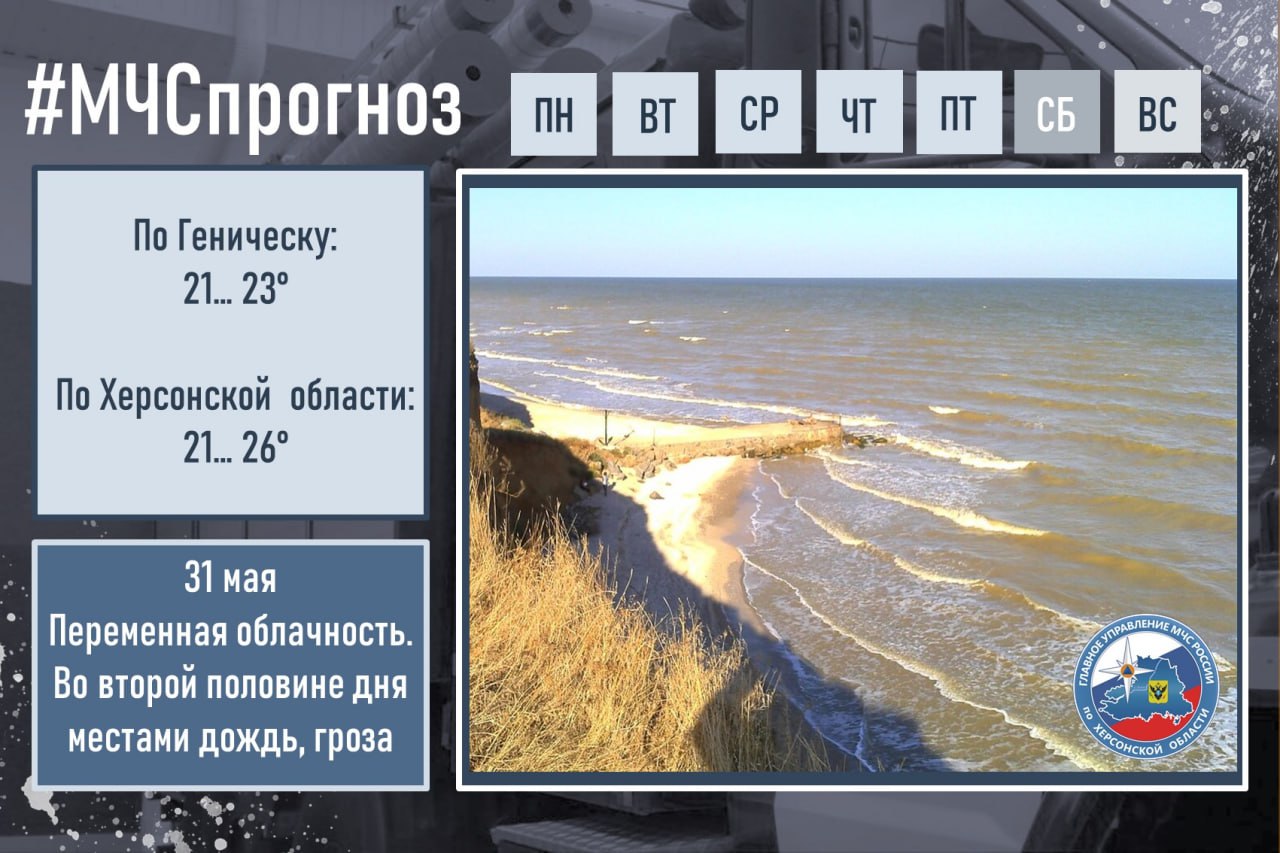 #МЧСпрогноз

ПН ВТ СР ЧТ ПТ СБ ВС

По Геническу:
21… 23°

По Херсонской области:
21… 26°

31 мая
Переменная облачность.
Во второй половине дня местами дождь, гроза

ГЛАВНОЕ УПРАВЛЕНИЕ МЧС РОССИИ ПО ХЕРСОНСКОЙ ОБЛАСТИ